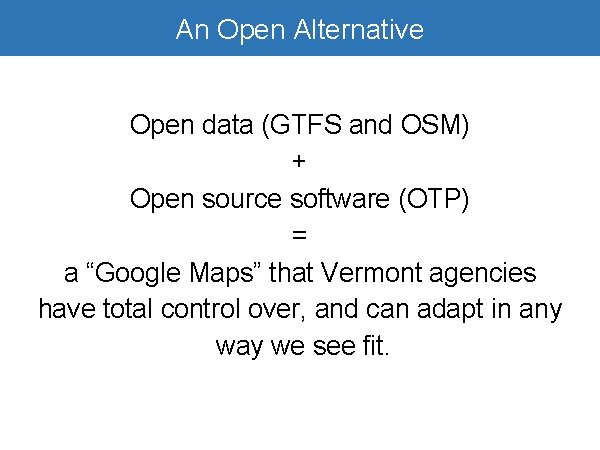 An Open Alternative

Open data (GTFS and OSM)
+
Open source software (OTP)
=
a “Google Maps” that Vermont agencies have total control over, and can adapt in any way we see fit.